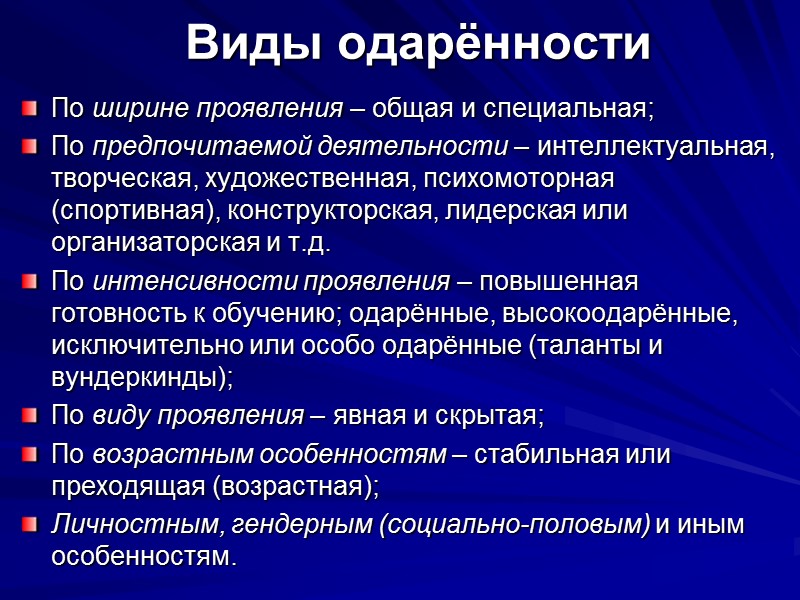 Виды одарённости

По ширине проявления – общая и специальная;

По предпочитаемой деятельности – интеллектуальная, творческая, художественная, психомоторная (спортивная), конструкторская, лидерская или организаторская и т.д.

По интенсивности проявления – повышенная готовность к обучению; одарённые, высокоодарённые, исключительно или особо одарённые (таланты и вундеркинды);

По виду проявления – явная и скрытая;

По возрастным особенностям – стабильная или преходящая (возрастная);

Личностным, гендерным (социально-половым) и иным особенностям.